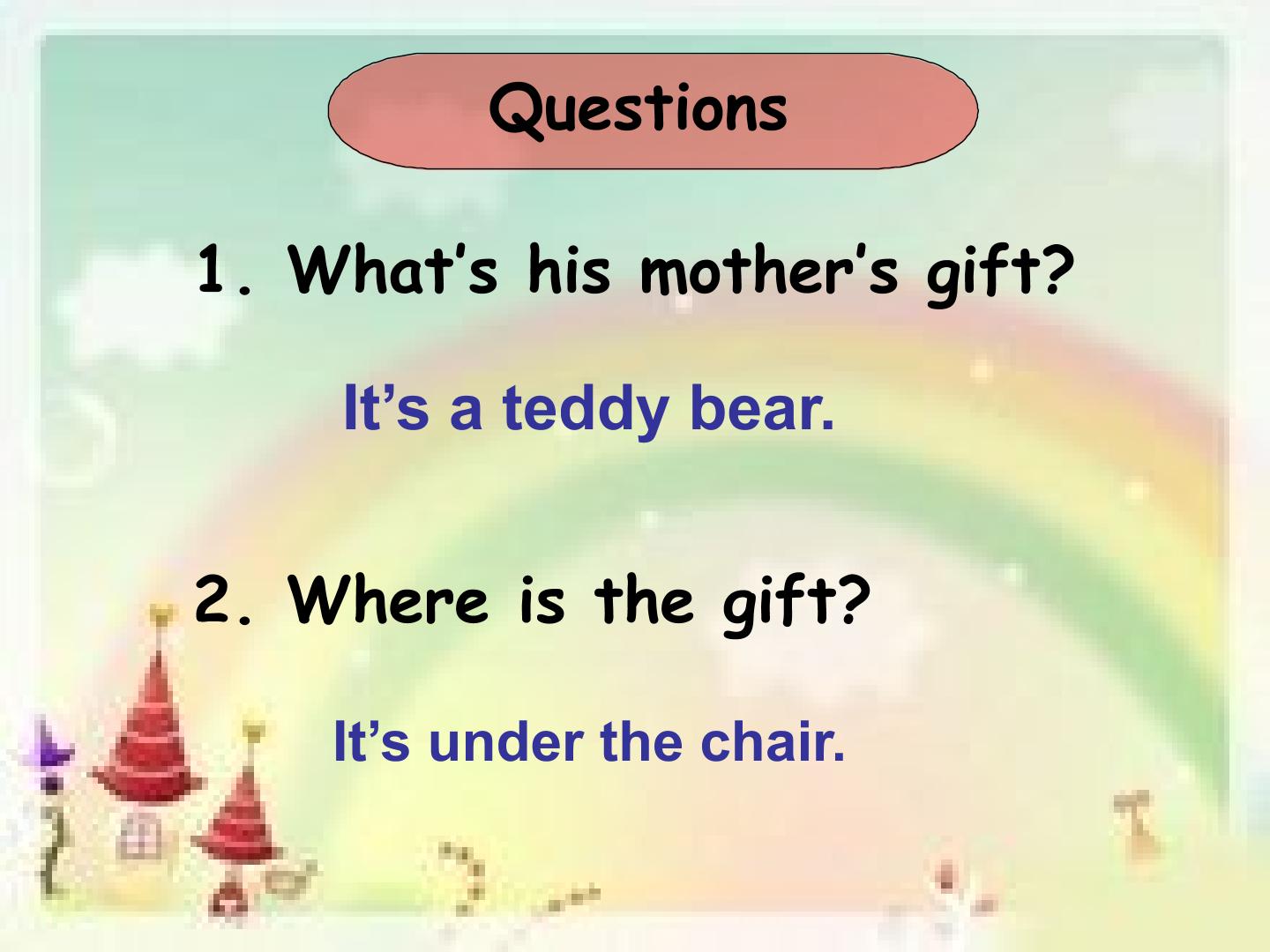 Questions

1. What's his mother's gift?

It's a teddy bear.

2. Where is the gift?

It's under the chair.